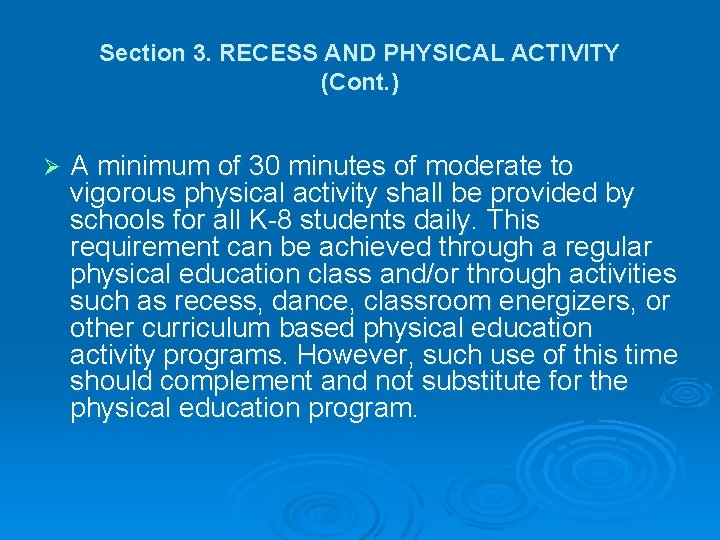 Section 3. RECESS AND PHYSICAL ACTIVITY (Cont.)

➢ A minimum of 30 minutes of moderate to vigorous physical activity shall be provided by schools for all K-8 students daily. This requirement can be achieved through a regular physical education class and/or through activities such as recess, dance, classroom energizers, or other curriculum based physical education activity programs. However, such use of this time should complement and not substitute for the physical education program.